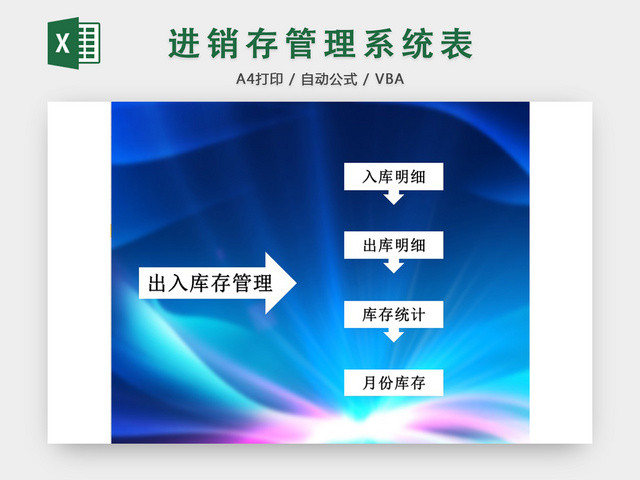 X

进销存管理系统表

A4打印 / 自动公式 / VBA

出入库存管理

入库明细

出库明细

库存统计

月份库存